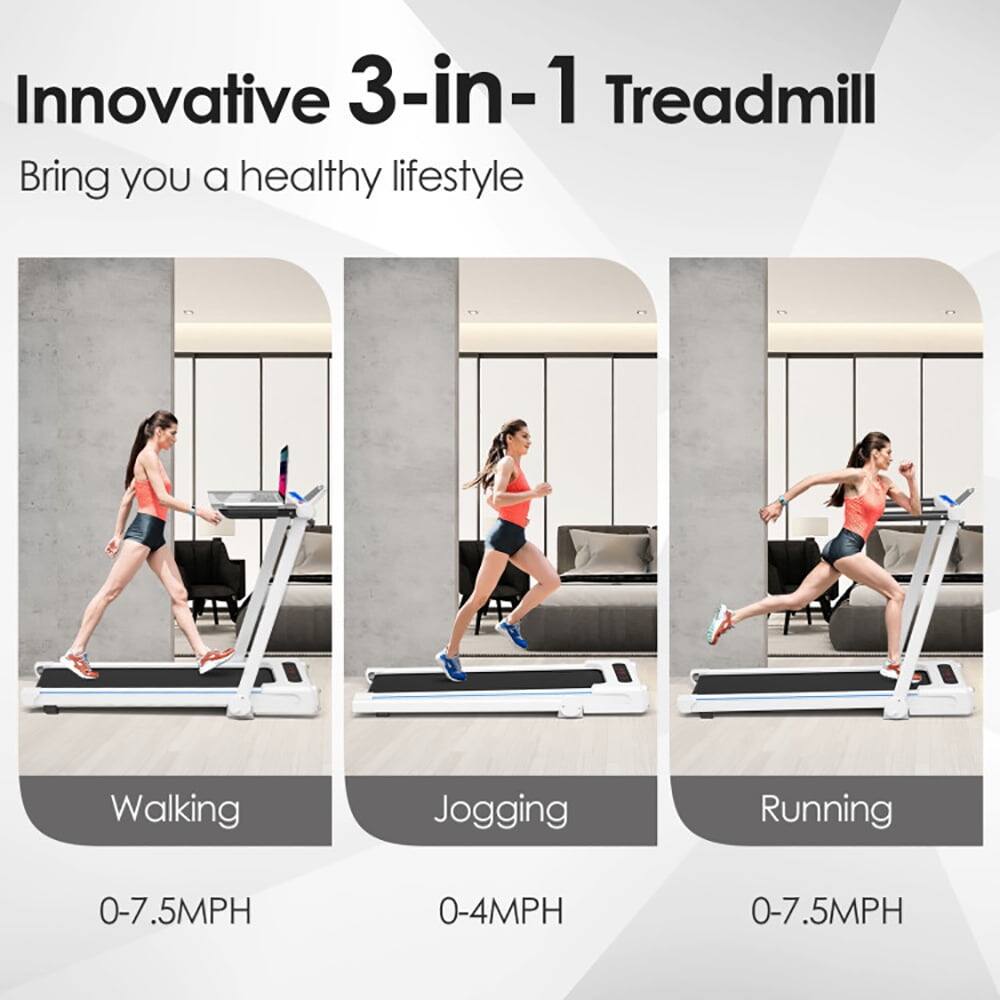 Innovative 3-in-1 Treadmill

Bring you a healthy lifestyle

Walking

0-7.5MPH

Jogging

0-4MPH

Running

0-7.5MPH